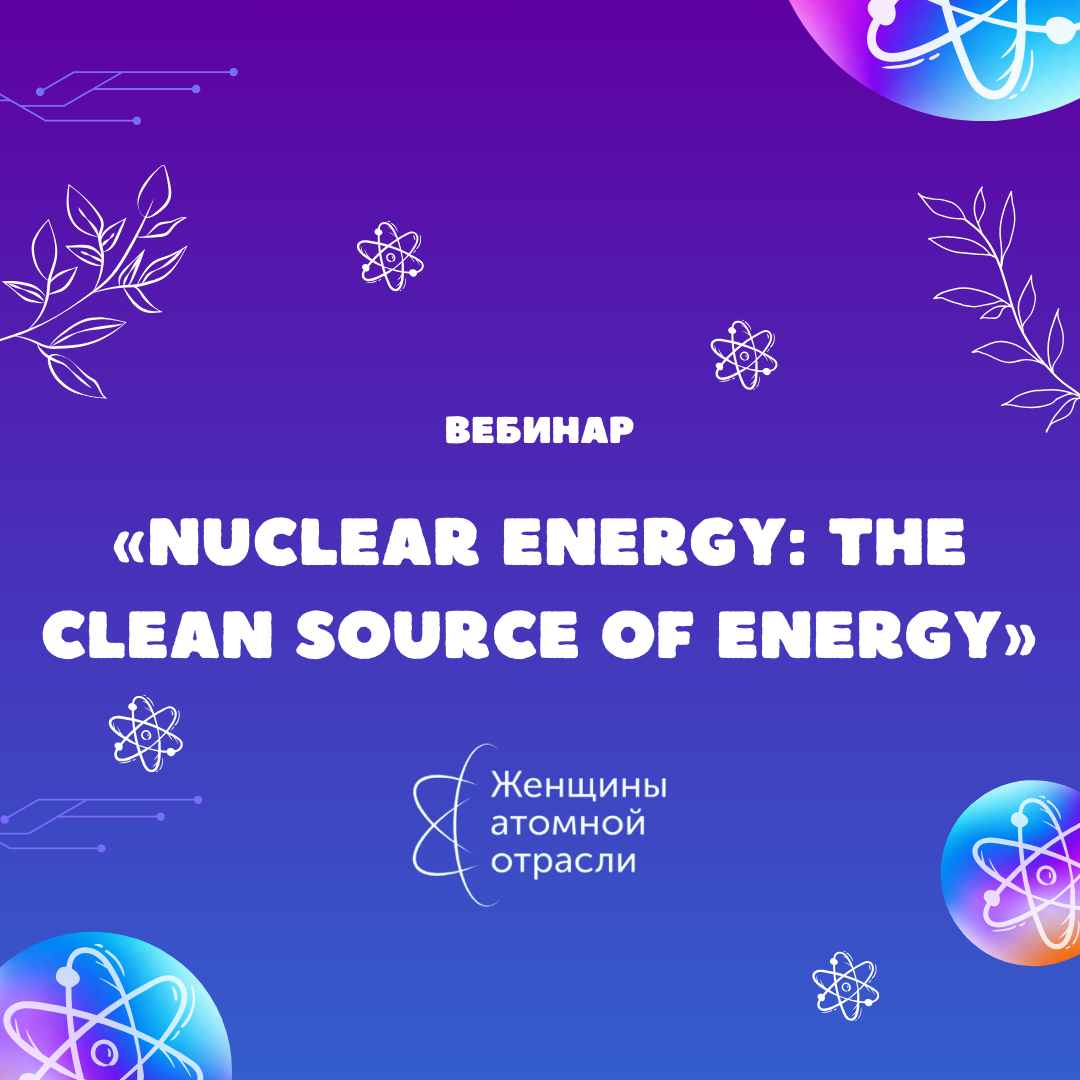 ВЕБИНАР

«NUCLEAR ENERGY: THE CLEAN SOURCE OF ENERGY»

Женщины атомной отрасли